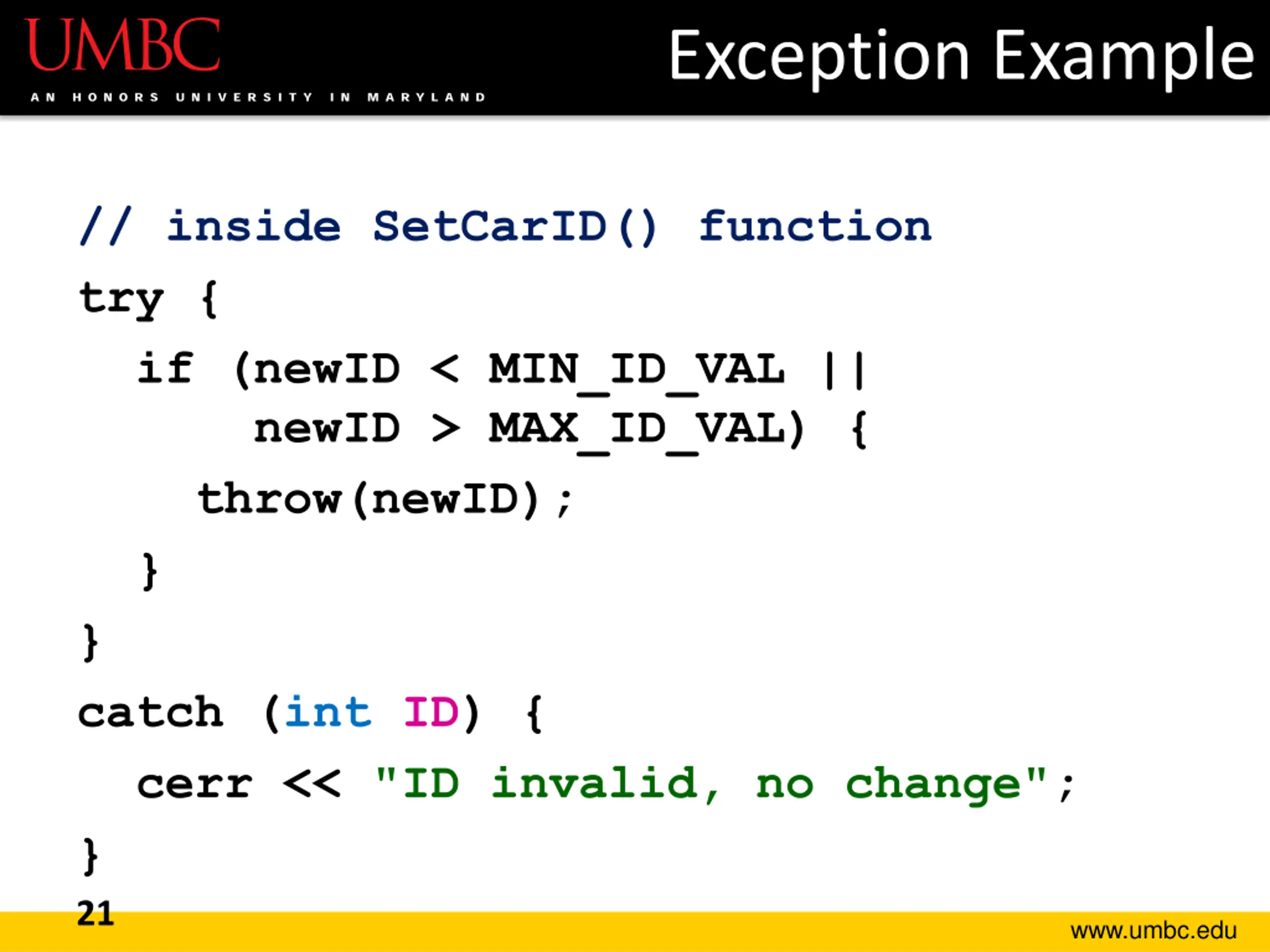 UMBC
AN HONORS UNIVERSITY IN MARYLAND

Exception Example

// inside SetCarID() function
try {
  if (newID < MIN_ID_VAL ||
      newID > MAX_ID_VAL) {
    throw(newID);
  }
}
catch (int ID) {
  cerr << "ID invalid, no change";
}

21

www.umbc.edu